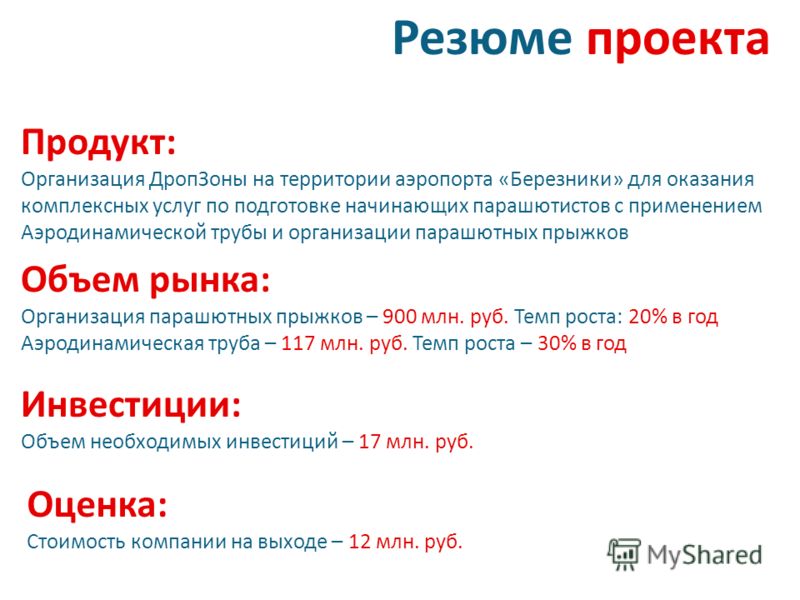 Резюме проекта

Продукт:
Организация ДропЗоны на территории аэропорта «Березники» для оказания комплексных услуг по подготовке начинающих парашютистов с применением Аэродинамической трубы и организации парашютных прыжков

Объем рынка:
Организация парашютных прыжков – 900 млн. руб. Темп роста: 20% в год
Аэродинамическая труба – 117 млн. руб. Темп роста – 30% в год

Инвестиции:
Объем необходимых инвестиций – 17 млн. руб.

Оценка:
Стоимость компании на выходе – 12 млн. руб.

MyShared